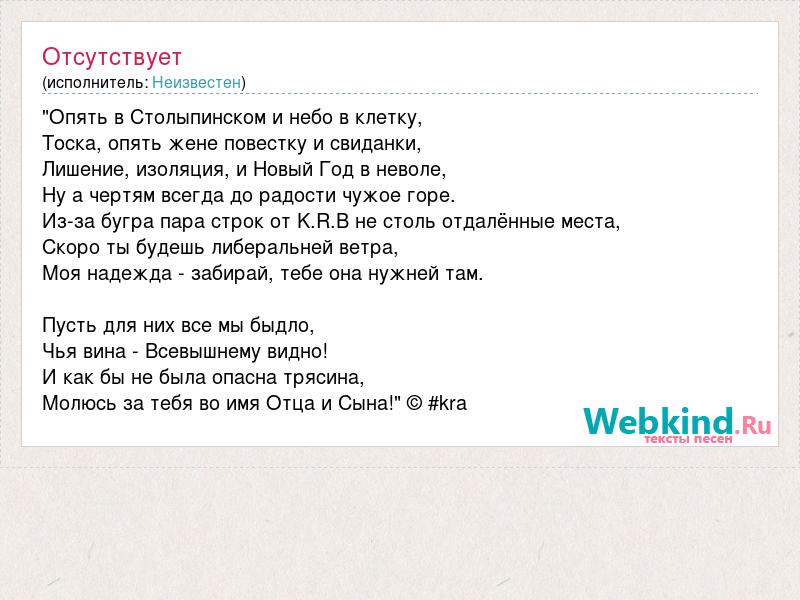 Отсутствует
(исполнитель: Неизвестен)

"Опять в Столыпинском и небо в клетку,
Тоска, опять жене повестку и свиданки,
Лишение, изоляция, и Новый Год в неволе,
Ну а чертям всегда до радости чужое горе.
Из-за бугра пара строк от K.R.B не столь отдалённые места,
Скоро ты будешь либеральней ветра,
Моя надежда - забирай, тебе она нужней там.

Пусть для них все мы быдло,
Чья вина - Всевышнему видно!
И как бы не была опасна трясина,
Молюсь за тебя во имя Отца и Сына!" © #kra

Webkind.Ru
тексты песен